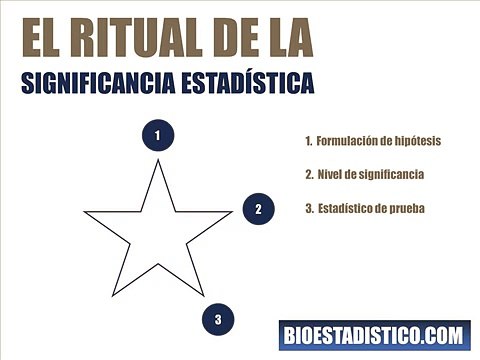 EL RITUAL DE LA
SIGNIFICANCIA ESTADÍSTICA

1

2

3

1. Formulación de hipótesis
2. Nivel de significancia
3. Estadístico de prueba

BIOESTADISTICO.COM